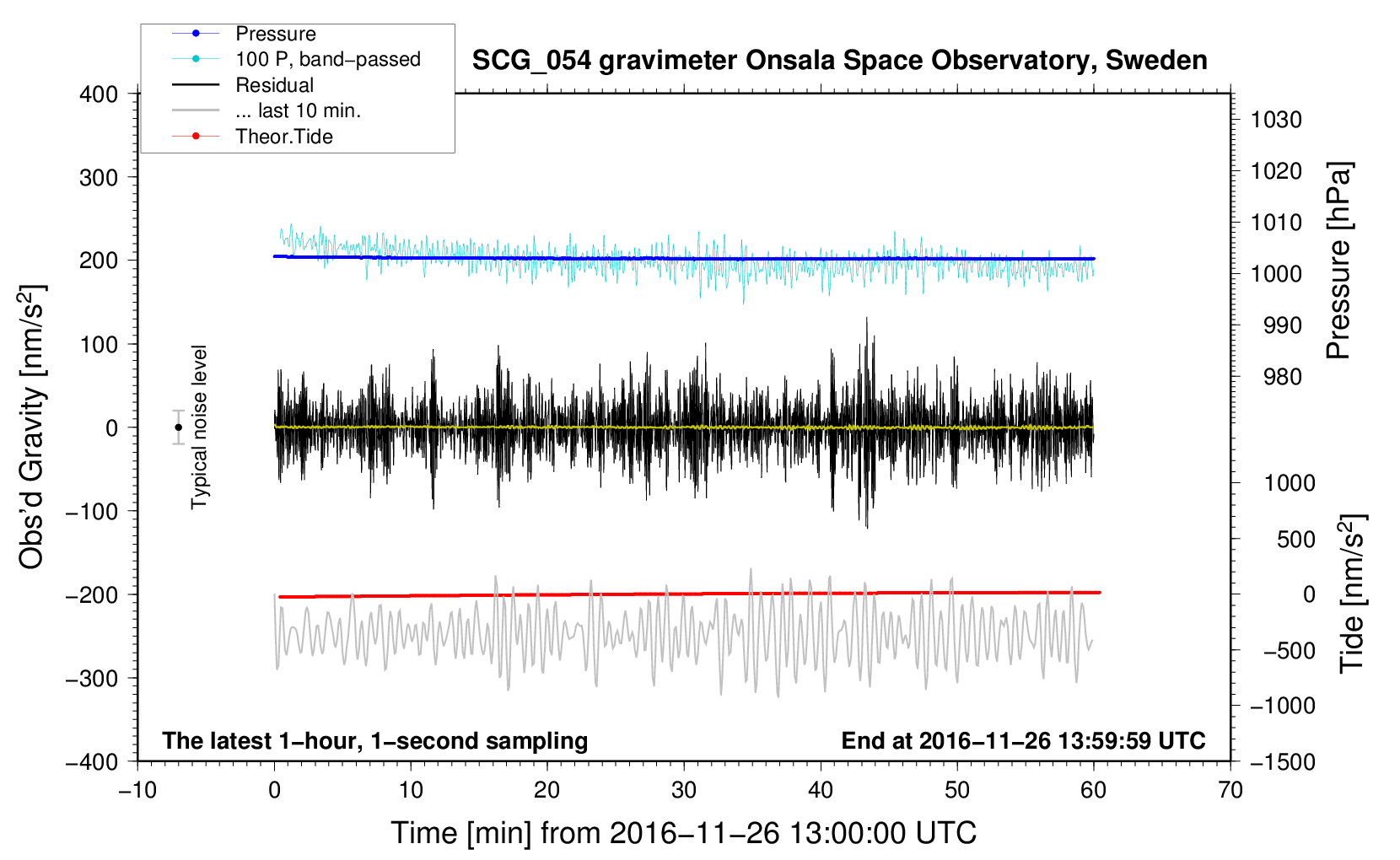 Pressure
100 P, band−passed
Residual
... last 10 min.
Theor.Tide

SCG_054 gravimeter Onsala Space Observatory, Sweden

400
300
200
100
0
−100
−200
−300
−400

Obs'd Gravity [nm/s$^2$]

Typical noise level

1030
1020
1010
1000
990
980

Pressure [hPa]

1000
500
0
−500
−1000
−1500

Tide [nm/s$^2$]

The latest 1−hour, 1−second sampling

End at 2016−11−26 13:59:59 UTC

−10
0
10
20
30
40
50
60
70

Time [min] from 2016−11−26 13:00:00 UTC